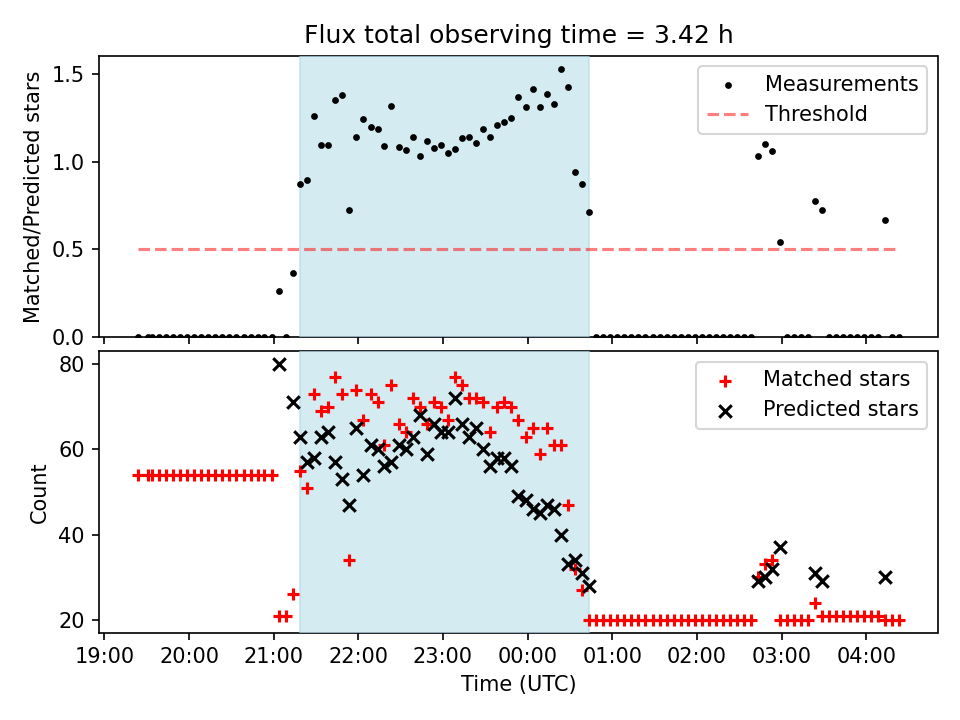 Flux total observing time = 3.42 h

Matched/Predicted stars

1.5
1.0
0.5
0.0

Measurements
Threshold

Count

80
60
40
20

Matched stars
Predicted stars

19:00 20:00 21:00 22:00 23:00 00:00 01:00 02:00 03:00 04:00

Time (UTC)